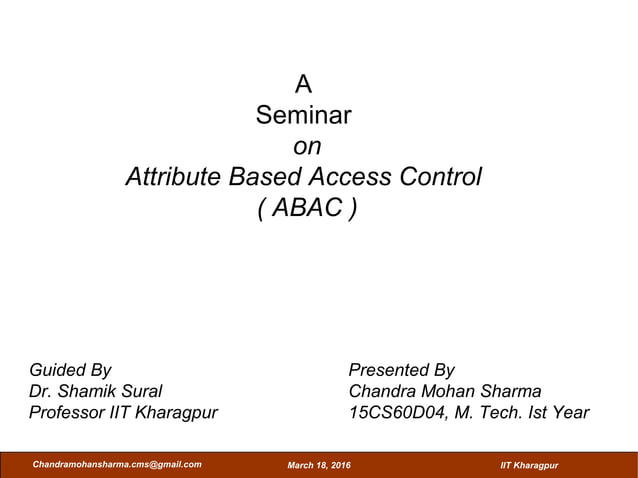 A
Seminar
on
Attribute Based Access Control
( ABAC )

Guided By
Dr. Shamik Sural
Professor IIT Kharagpur

Presented By
Chandra Mohan Sharma
15CS60D04, M. Tech. Ist Year

Chandramohansharma.cms@gmail.com March 18, 2016 IIT Kharagpur